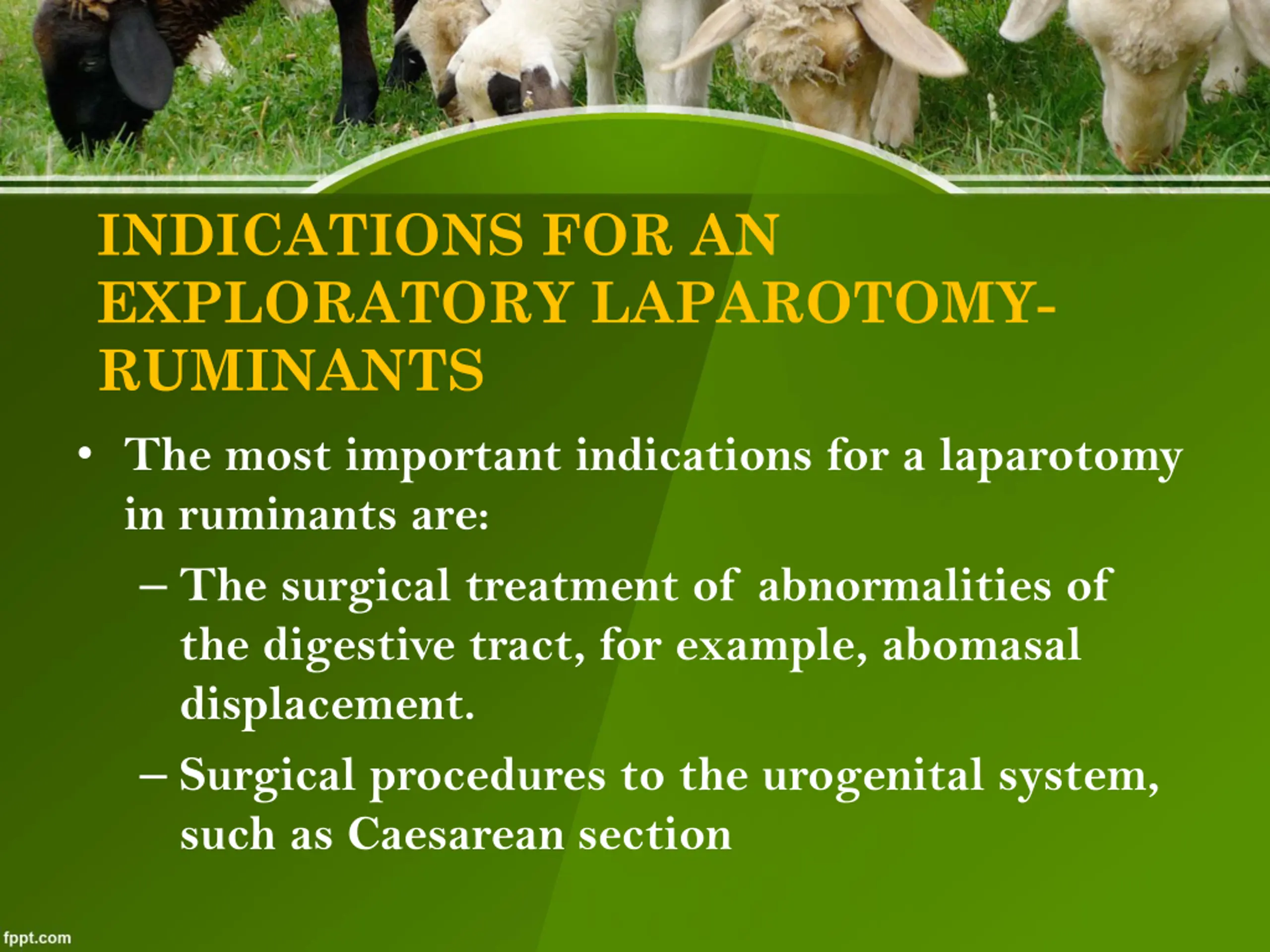 INDICATIONS FOR AN EXPLORATORY LAPAROTOMY-RUMINANTS

• The most important indications for a laparotomy in ruminants are:

– The surgical treatment of abnormalities of the digestive tract, for example, abomasal displacement.

– Surgical procedures to the urogenital system, such as Caesarean section

fppt.com